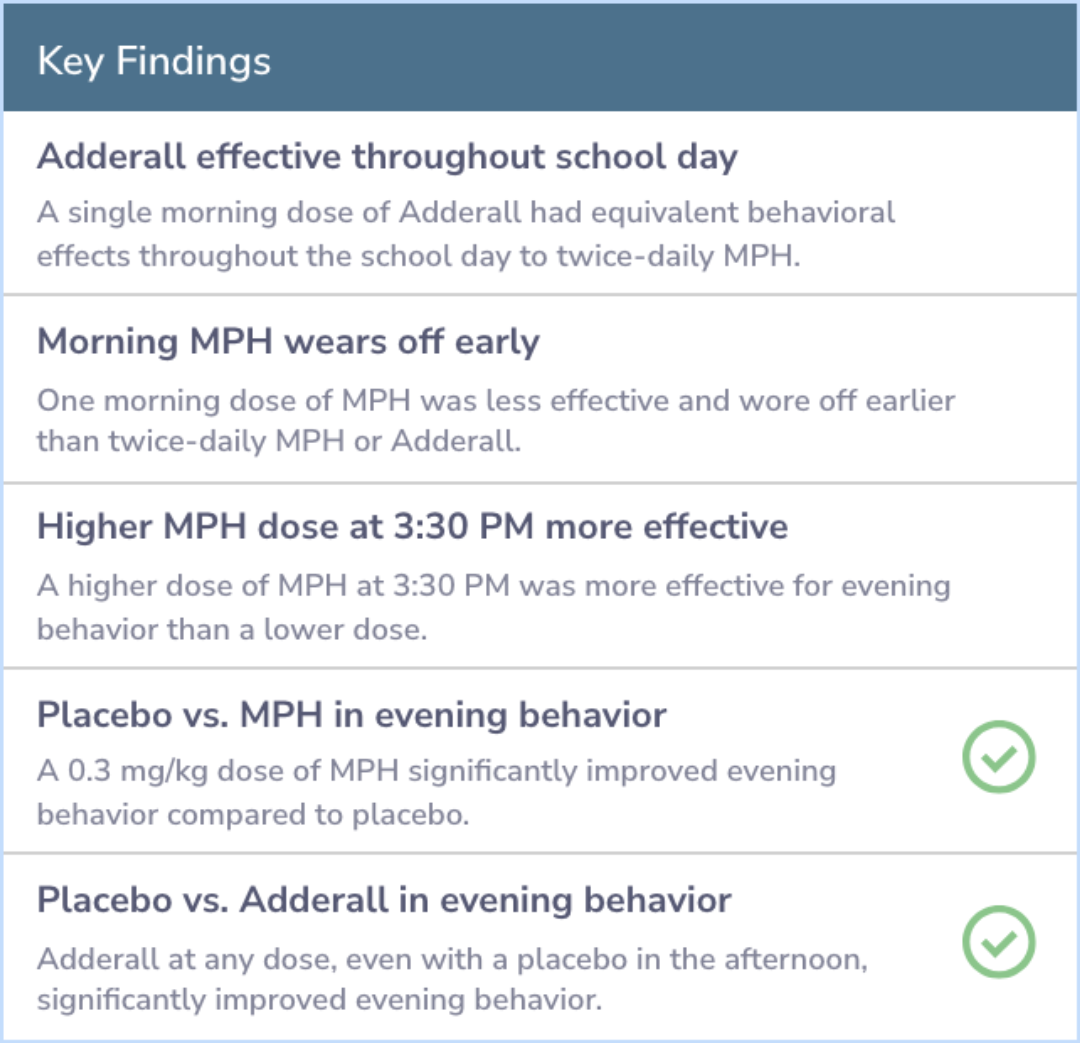 Key Findings

Adderall effective throughout school day

A single morning dose of Adderall had equivalent behavioral effects throughout the school day to twice-daily MPH.

Morning MPH wears off early

One morning dose of MPH was less effective and wore off earlier than twice-daily MPH or Adderall.

Higher MPH dose at 3:30 PM more effective

A higher dose of MPH at 3:30 PM was more effective for evening behavior than a lower dose.

Placebo vs. MPH in evening behavior

A 0.3 mg/kg dose of MPH significantly improved evening behavior compared to placebo.

Placebo vs. Adderall in evening behavior

Adderall at any dose, even with a placebo in the afternoon, significantly improved evening behavior.